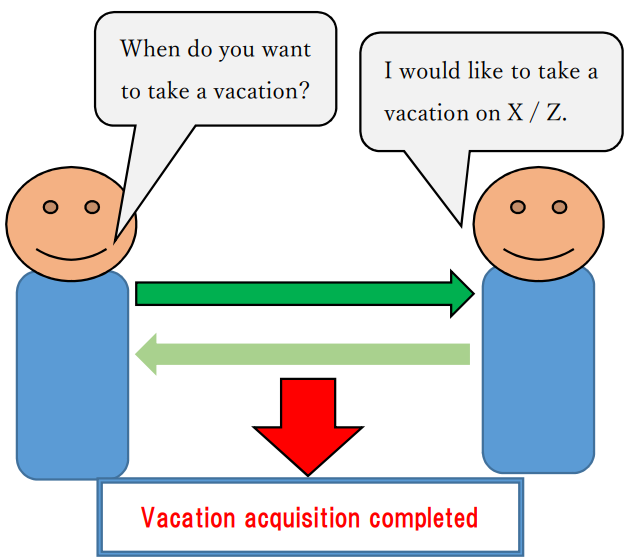 When do you want to take a vacation?

I would like to take a vacation on X / Z.

Vacation acquisition completed